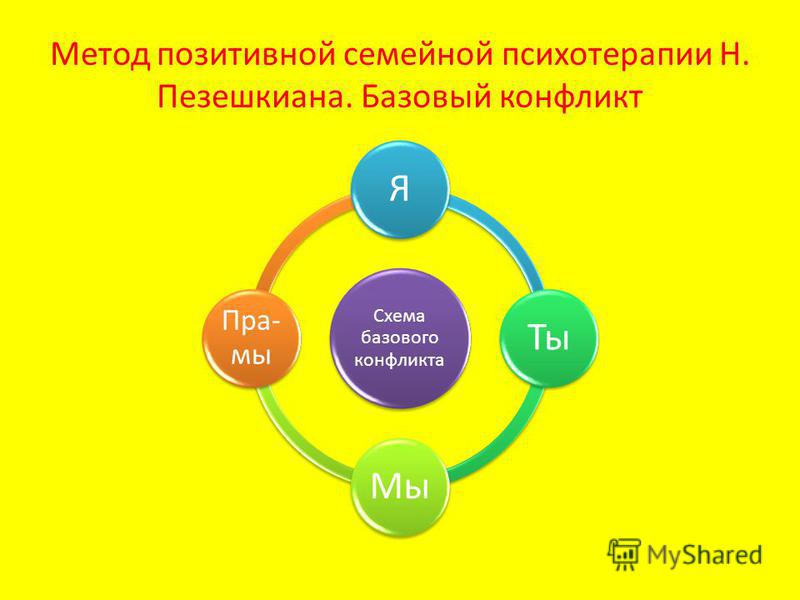 Метод позитивной семейной психотерапии Н. Пезешкиана. Базовый конфликт

Я

Ты

Мы

Пра-мы

Схема базового конфликта

MyShared